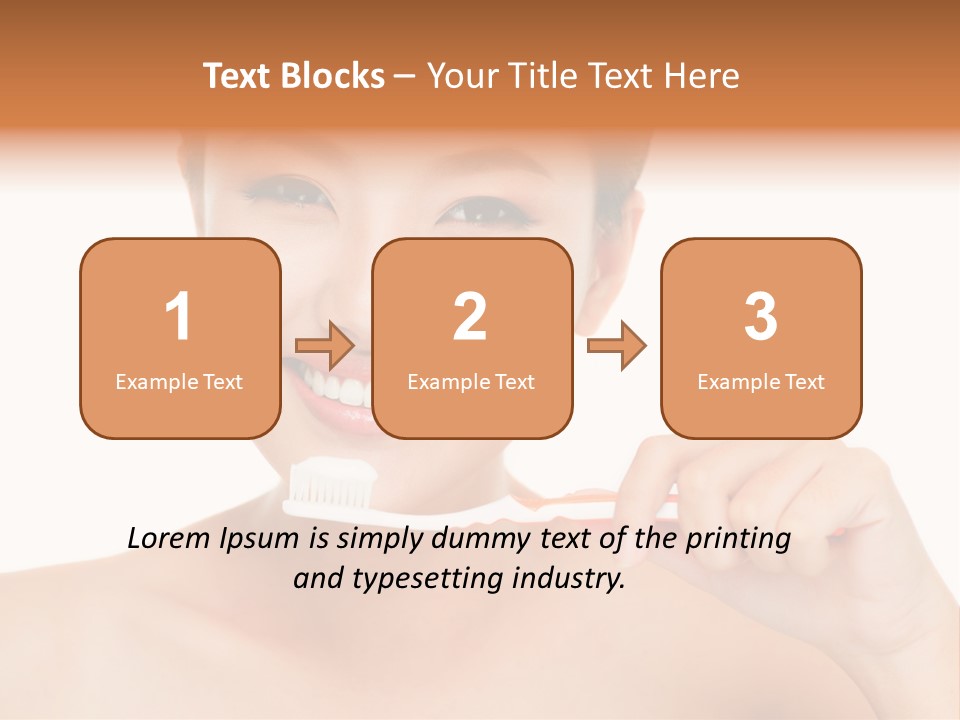 Text Blocks – Your Title Text Here

1
Example Text

2
Example Text

3
Example Text

Lorem Ipsum is simply dummy text of the printing and typesetting industry.